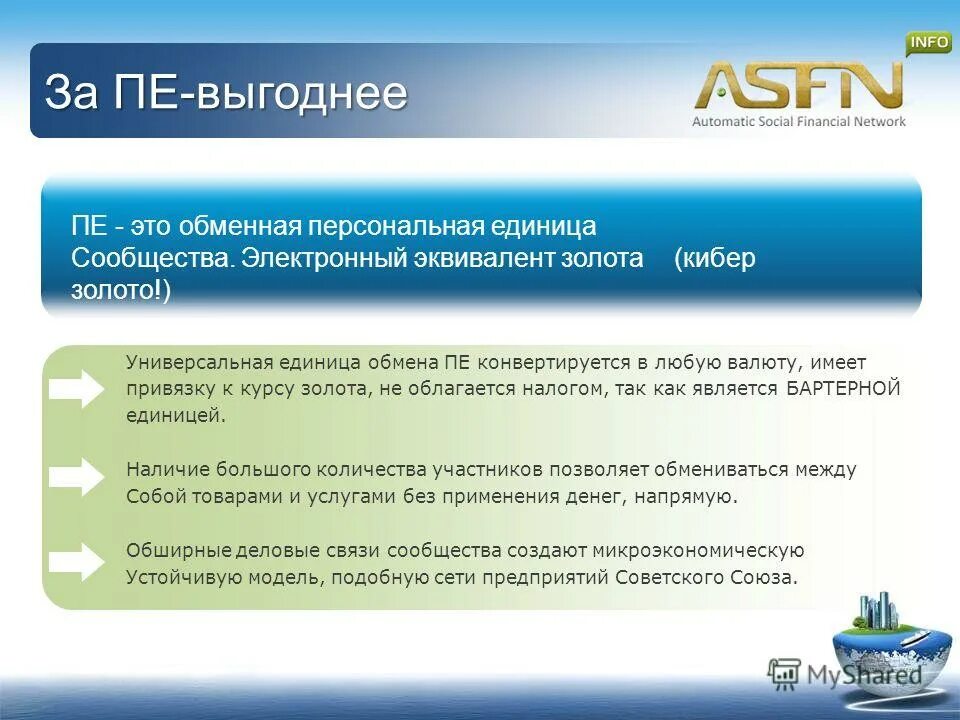 За ПЕ-выгоднее

INFO
ASFN
Automatic Social Financial Network

ПЕ - это обменная персональная единица Сообщества. Электронный эквивалент золота (кибер золото!)

Универсальная единица обмена ПЕ конвертируется в любую валюту, имеет привязку к курсу золота, не облагается налогом, так как является БАРТЕРНОЙ единицей.

Наличие большого количества участников позволяет обмениваться между Собой товарами и услугами без применения денег, напрямую.

Обширные деловые связи сообщества создают микроэкономическую Устойчивую модель, подобную сети предприятий Советского Союза.

MyShared